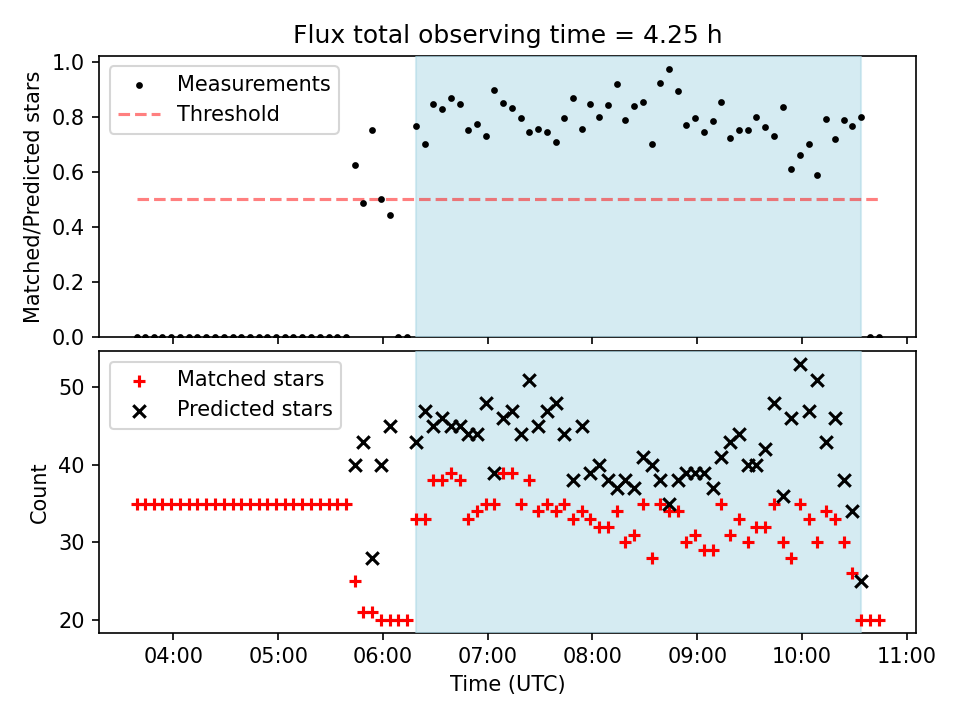 Flux total observing time = 4.25 h

Measurements
Threshold

Matched/Predicted stars

1.0
0.8
0.6
0.4
0.2
0.0

Matched stars
Predicted stars

Count

50
40
30
20

04:00
05:00
06:00
07:00
08:00
09:00
10:00
11:00

Time (UTC)